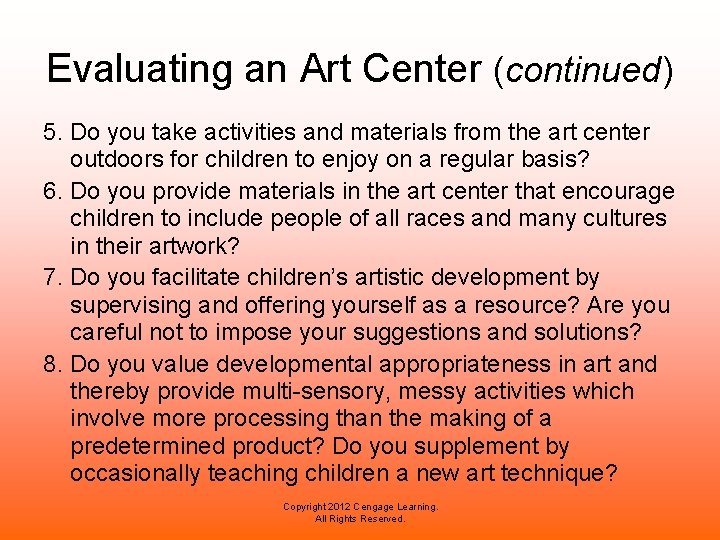 Evaluating an Art Center (continued)

5. Do you take activities and materials from the art center outdoors for children to enjoy on a regular basis?

6. Do you provide materials in the art center that encourage children to include people of all races and many cultures in their artwork?

7. Do you facilitate children's artistic development by supervising and offering yourself as a resource? Are you careful not to impose your suggestions and solutions?

8. Do you value developmental appropriateness in art and thereby provide multi-sensory, messy activities which involve more processing than the making of a predetermined product? Do you supplement by occasionally teaching children a new art technique?

Copyright 2012 Cengage Learning. All Rights Reserved.